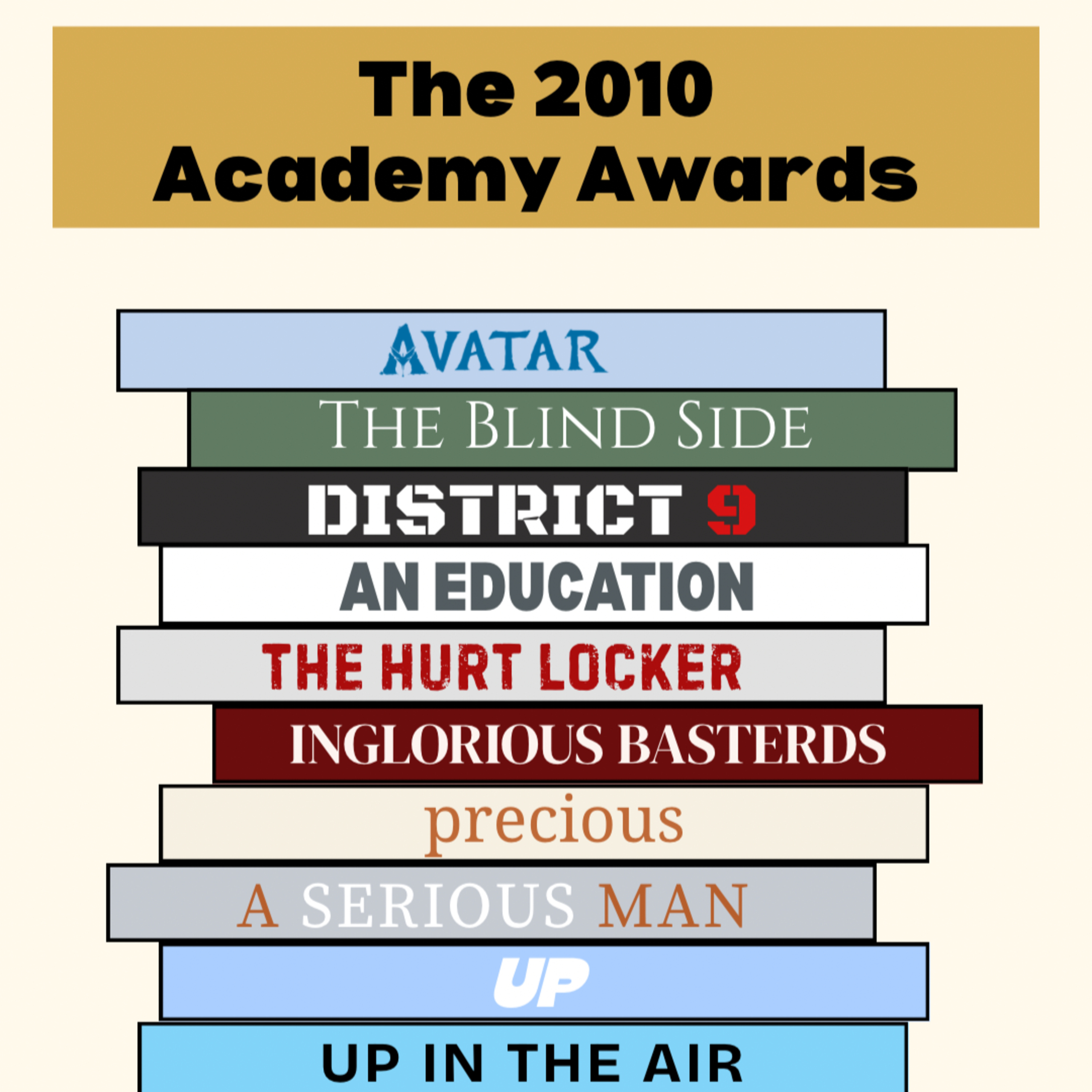 The 2010 Academy Awards

AVATAR

THE BLIND SIDE

DISTRICT 9

AN EDUCATION

THE HURT LOCKER

INGLORIOUS BASTERDS

precious

A SERIOUS MAN

UP

UP IN THE AIR